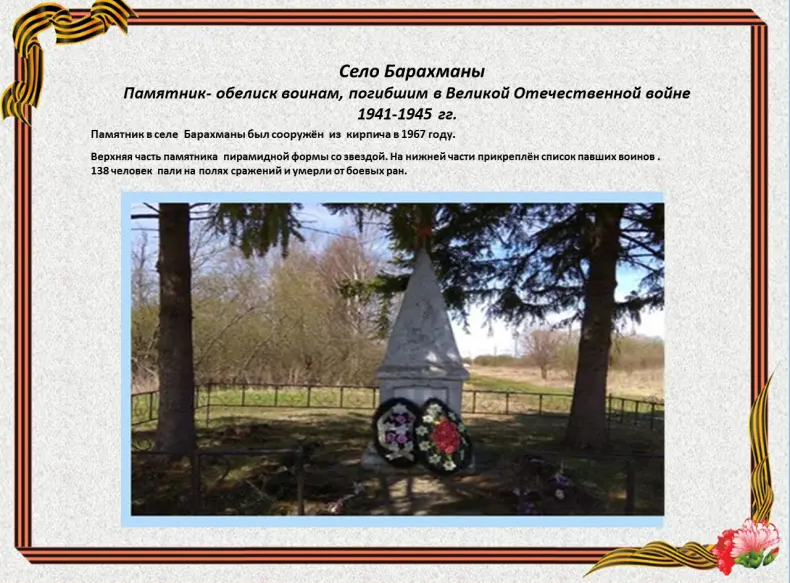 Село Барахманы
Памятник- обелиск воинам, погибшим в Великой Отечественной войне 1941-1945 гг.

Памятник в селе Барахманы был сооружён из кирпича в 1967 году.

Верхняя часть памятника пирамидной формы со звездой. На нижней части прикреплён список павших воинов . 138 человек пали на полях сражений и умерли от боевых ран.